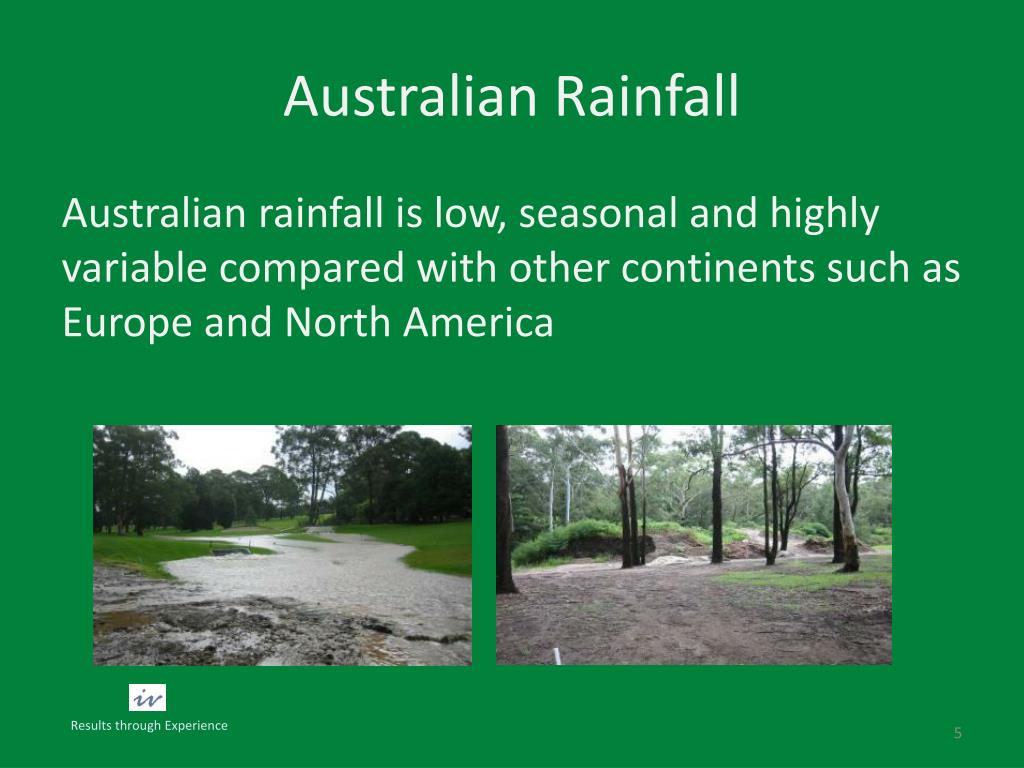 Australian Rainfall

Australian rainfall is low, seasonal and highly variable compared with other continents such as Europe and North America

iv

Results through Experience

5